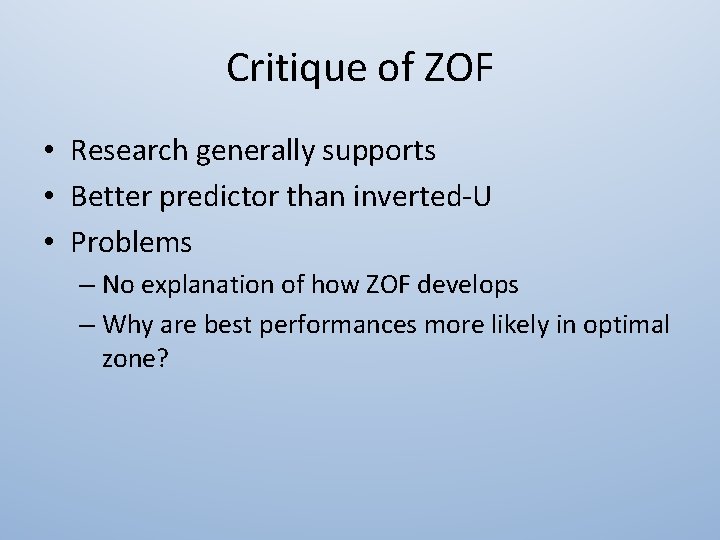 Critique of ZOF

• Research generally supports
• Better predictor than inverted-U
• Problems
– No explanation of how ZOF develops
– Why are best performances more likely in optimal zone?